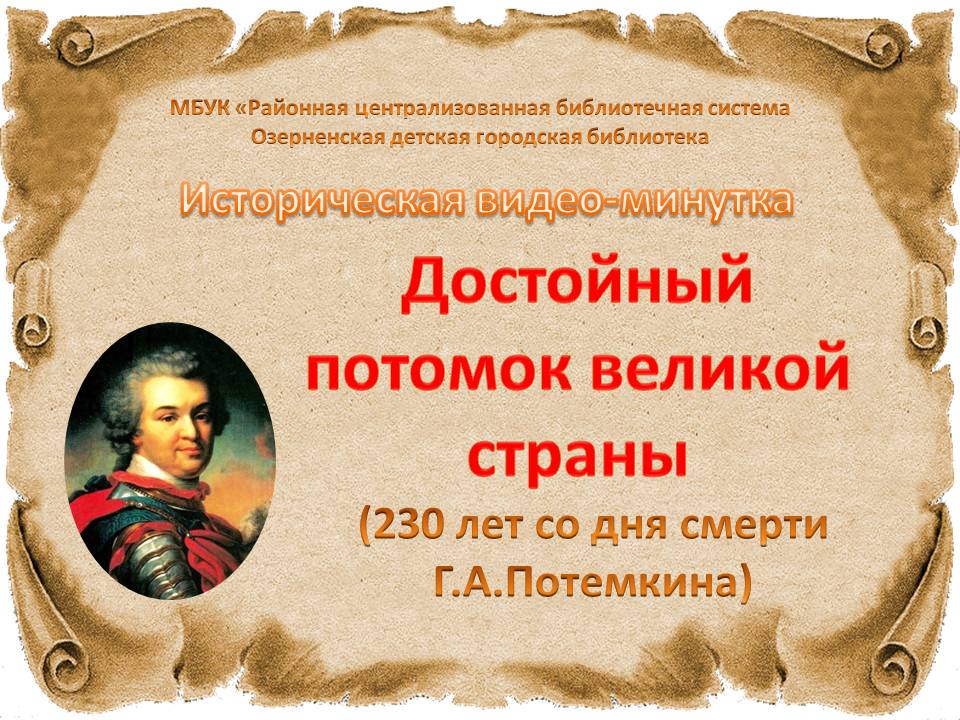 МБУК «Районная централизованная библиотечная система
Озерненская детская городская библиотека

Историческая видео-минутка

Достойный потомок великой страны

(230 лет со дня смерти Г.А.Потемкина)